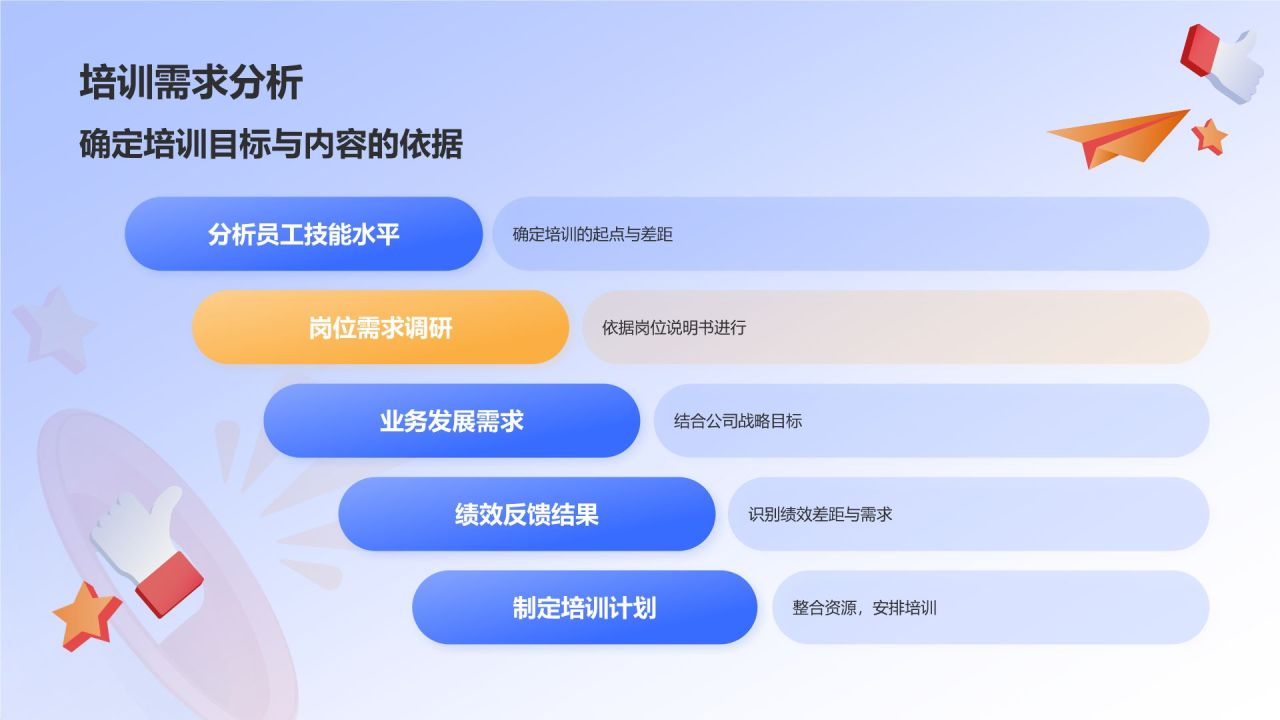 培训需求分析

确定培训目标与内容的依据

分析员工技能水平

确定培训的起点与差距

岗位需求调研

依据岗位说明书进行

业务发展需求

结合公司战略目标

绩效反馈结果

识别绩效差距与需求

制定培训计划

整合资源，安排培训